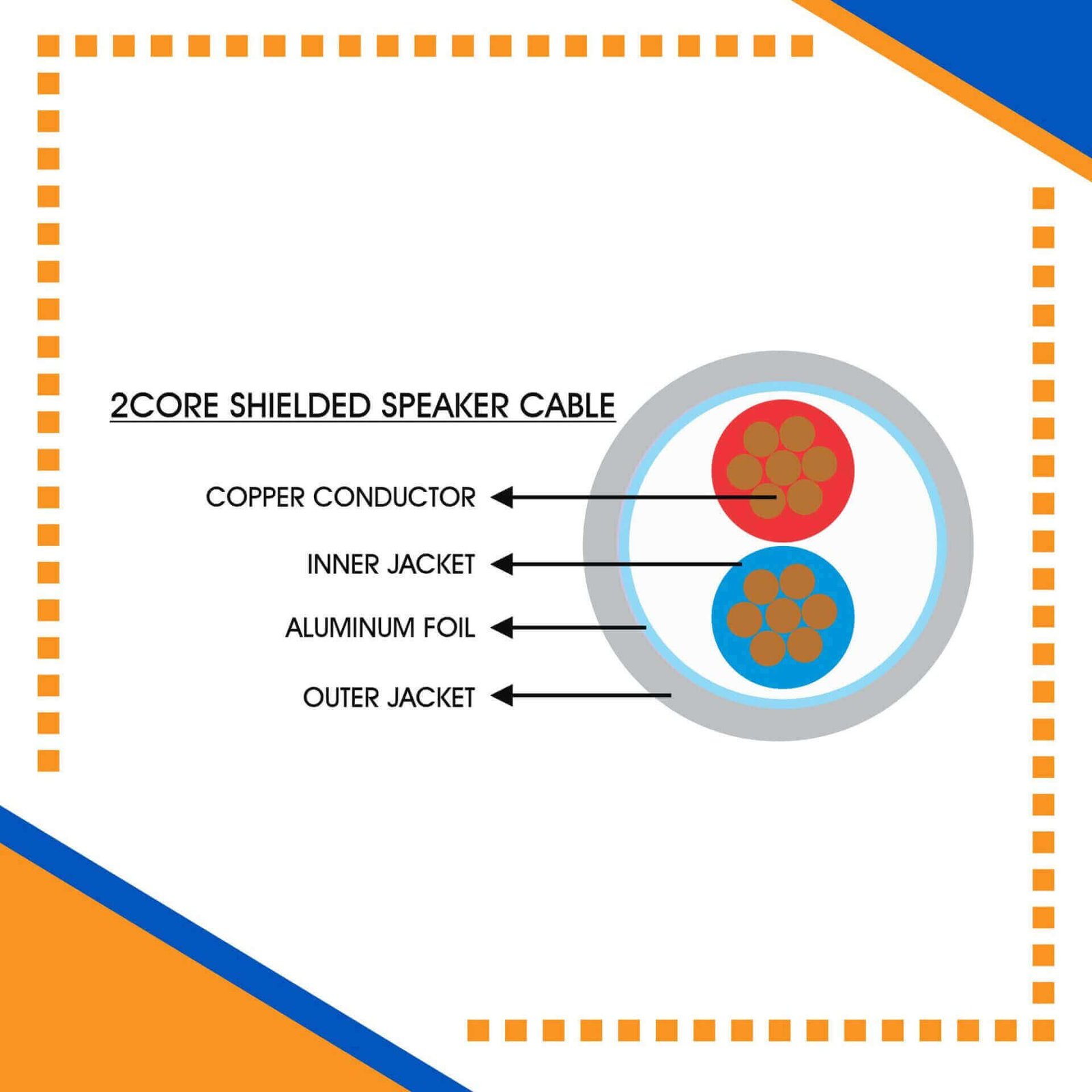 2CORE SHIELDED SPEAKER CABLE

COPPER CONDUCTOR

INNER JACKET

ALUMINUM FOIL

OUTER JACKET